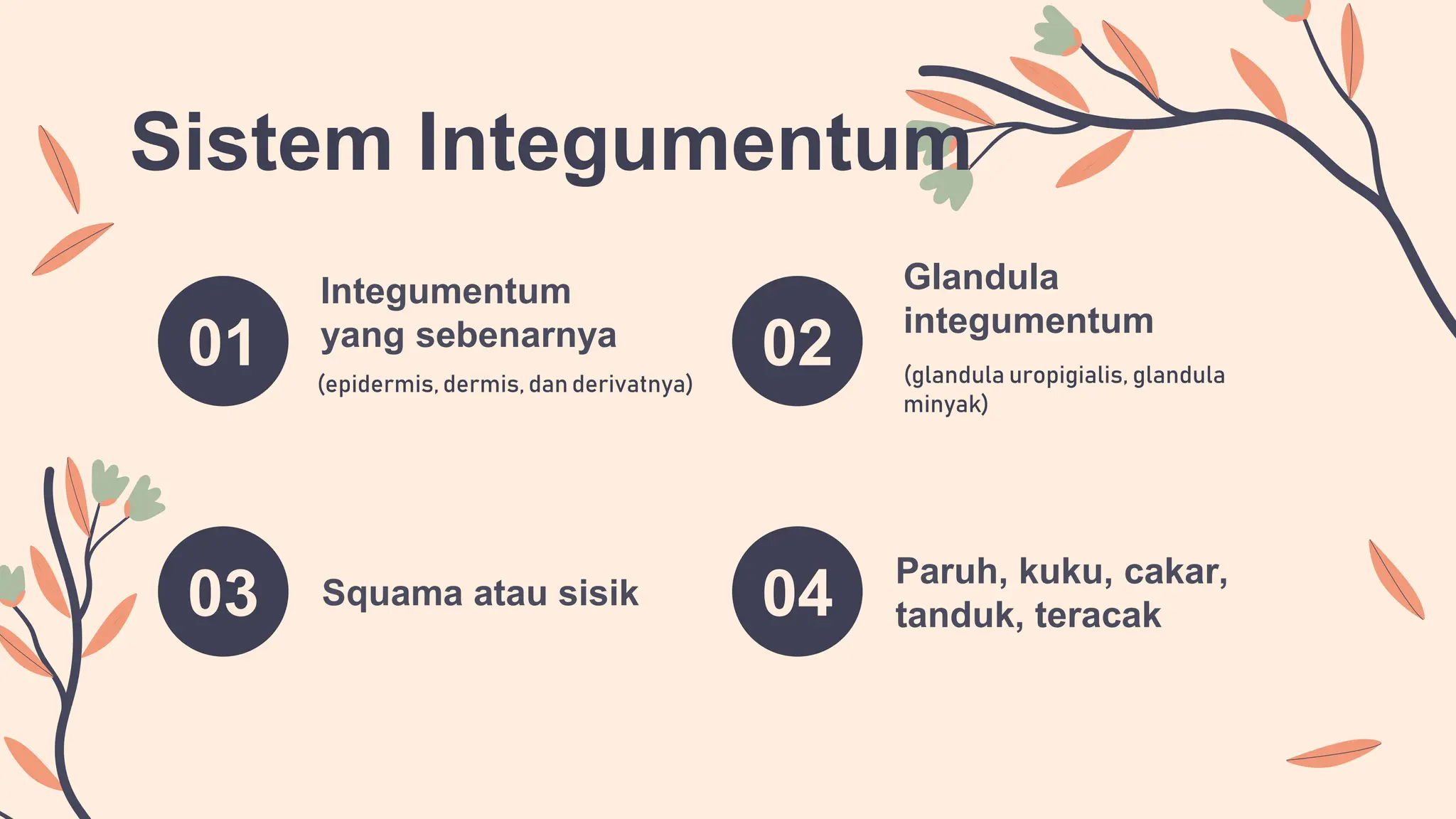 Sistem Integumentum

01

Integumentum yang sebenarnya

(epidermis, dermis, dan derivatnya)

02

Glandula integumentum

(glandula uropigialis, glandula minyak)

03

Squama atau sisik

04

Paruh, kuku, cakar, tanduk, teracak